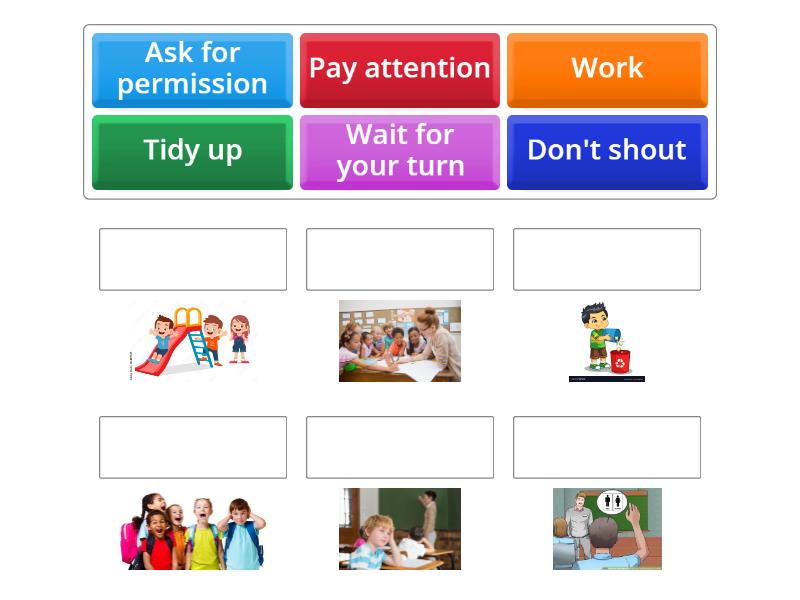 Ask for permission

Pay attention

Work

Tidy up

Wait for your turn

Don't shout